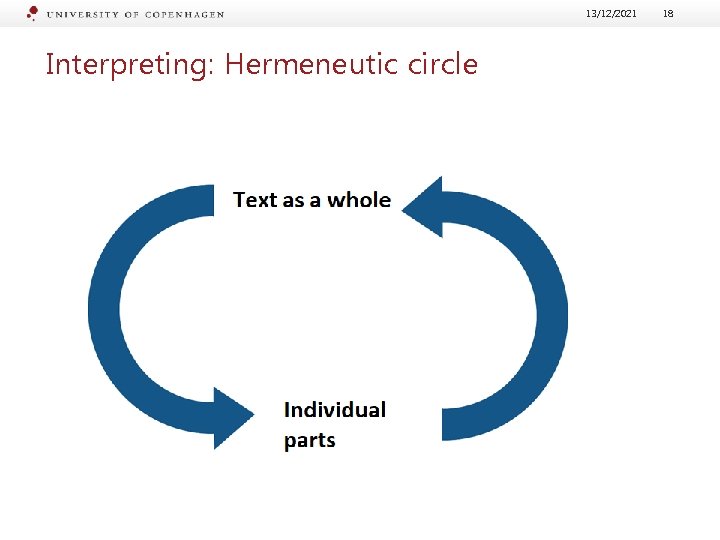 UNIVERSITY OF COPENHAGEN 13/12/2021 18

Interpreting: Hermeneutic circle

Text as a whole

Individual parts